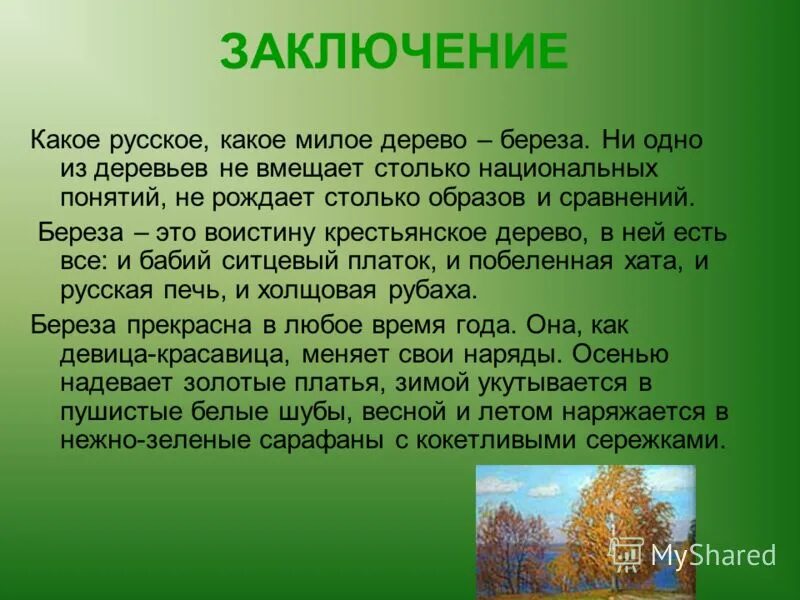 ЗАКЛЮЧЕНИЕ

Какое русское, какое милое дерево – береза. Ни одно из деревьев не вмещает столько национальных понятий, не рождает столько образов и сравнений.

Береза – это воистину крестьянское дерево, в ней есть все: и бабий ситцевый платок, и побеленная хата, и русская печь, и холщовая рубаха.

Береза прекрасна в любое время года. Она, как девица-красавица, меняет свои наряды. Осенью надевает золотые платья, зимой укутывается в пушистые белые шубы, весной и летом наряжается в нежно-зеленые сарафаны с кокетливыми сережками.

MyShared